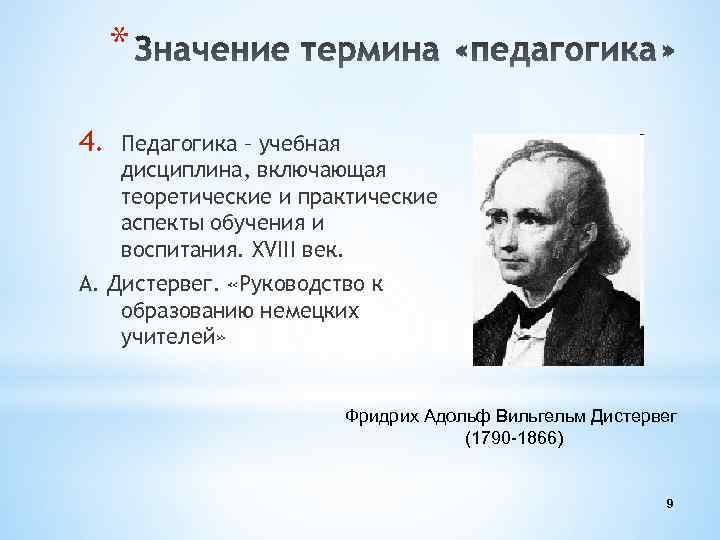 * Значение термина «педагогика»

4. Педагогика – учебная дисциплина, включающая теоретические и практические аспекты обучения и воспитания. XVIII век.

А. Дистервег. «Руководство к образованию немецких учителей»

Фридрих Адольф Вильгельм Дистервег (1790-1866)

9